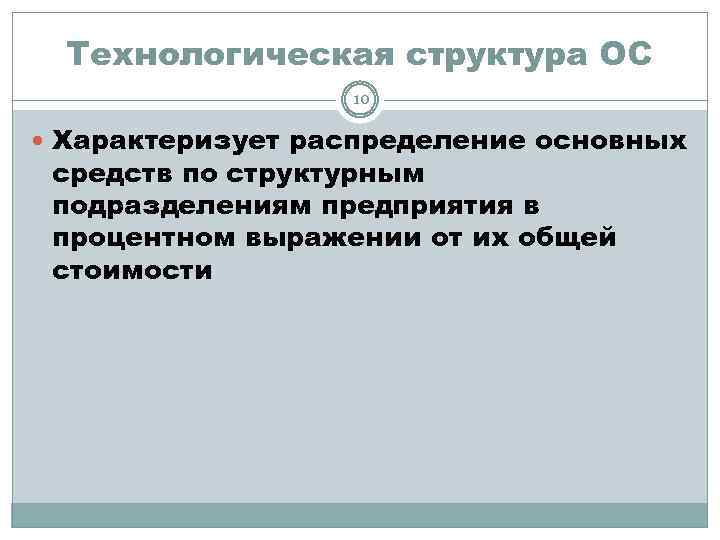 Технологическая структура ОС

10

Характеризует распределение основных средств по структурным подразделениям предприятия в процентном выражении от их общей стоимости